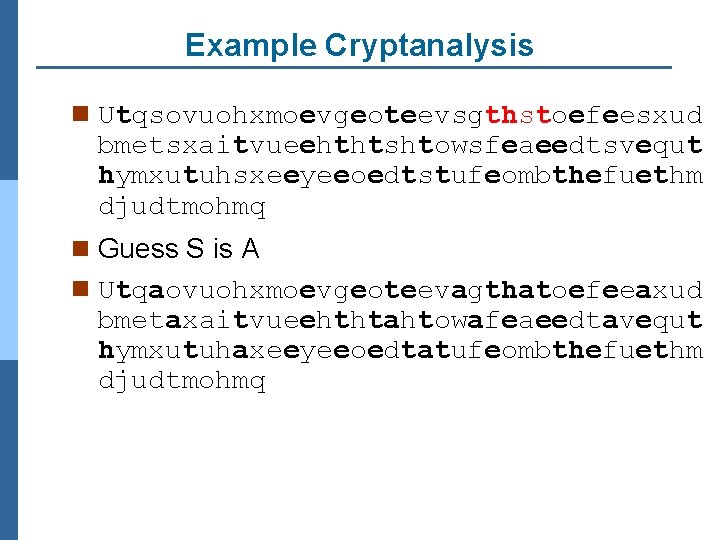 Example Cryptanalysis

Utqsovuohxmoevgeoteevsgthstoefeesxud bmetsxaitvueehthtshtowsfeaeedtsvequt hymxutuhsxeeyeeoedtstufeombthefuethm djudtmohmq

Guess S is A

Utqaovuohxmoevgeoteevagthatoefeeaxud bmetaxaitvueehthtahtowafeaeedtavequt hymxutuhaxeeyeeoedtatufeombthefuethm djudtmohmq